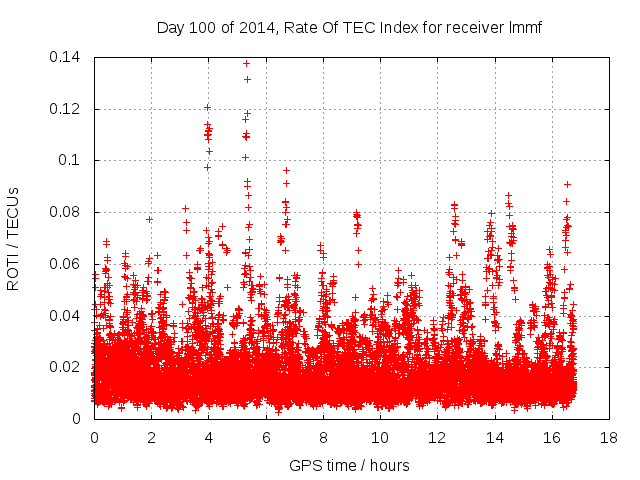 Day 100 of 2014, Rate Of TEC Index for receiver lmmf

ROTI / TECUs

0.14
0.12
0.1
0.08
0.06
0.04
0.02
0

0
2
4
6
8
10
12
14
16
18

GPS time / hours